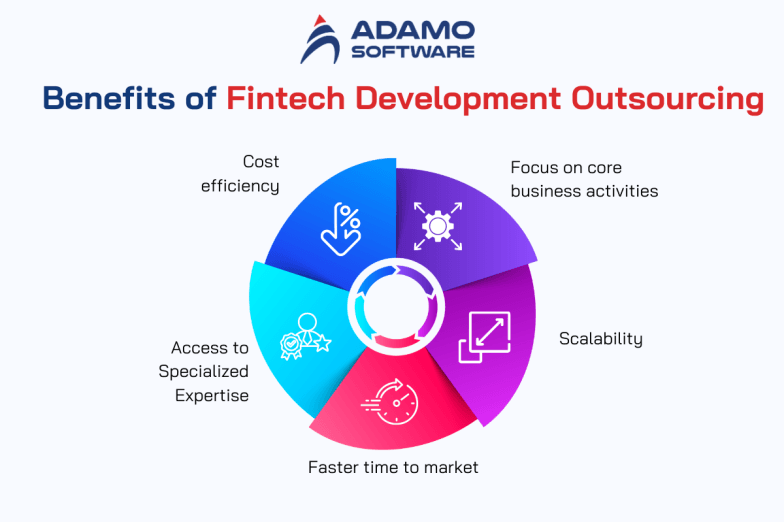 ADAMO SOFTWARE

Benefits of Fintech Development Outsourcing

Cost efficiency

Focus on core business activities

Scalability

Faster time to market

Access to Specialized Expertise